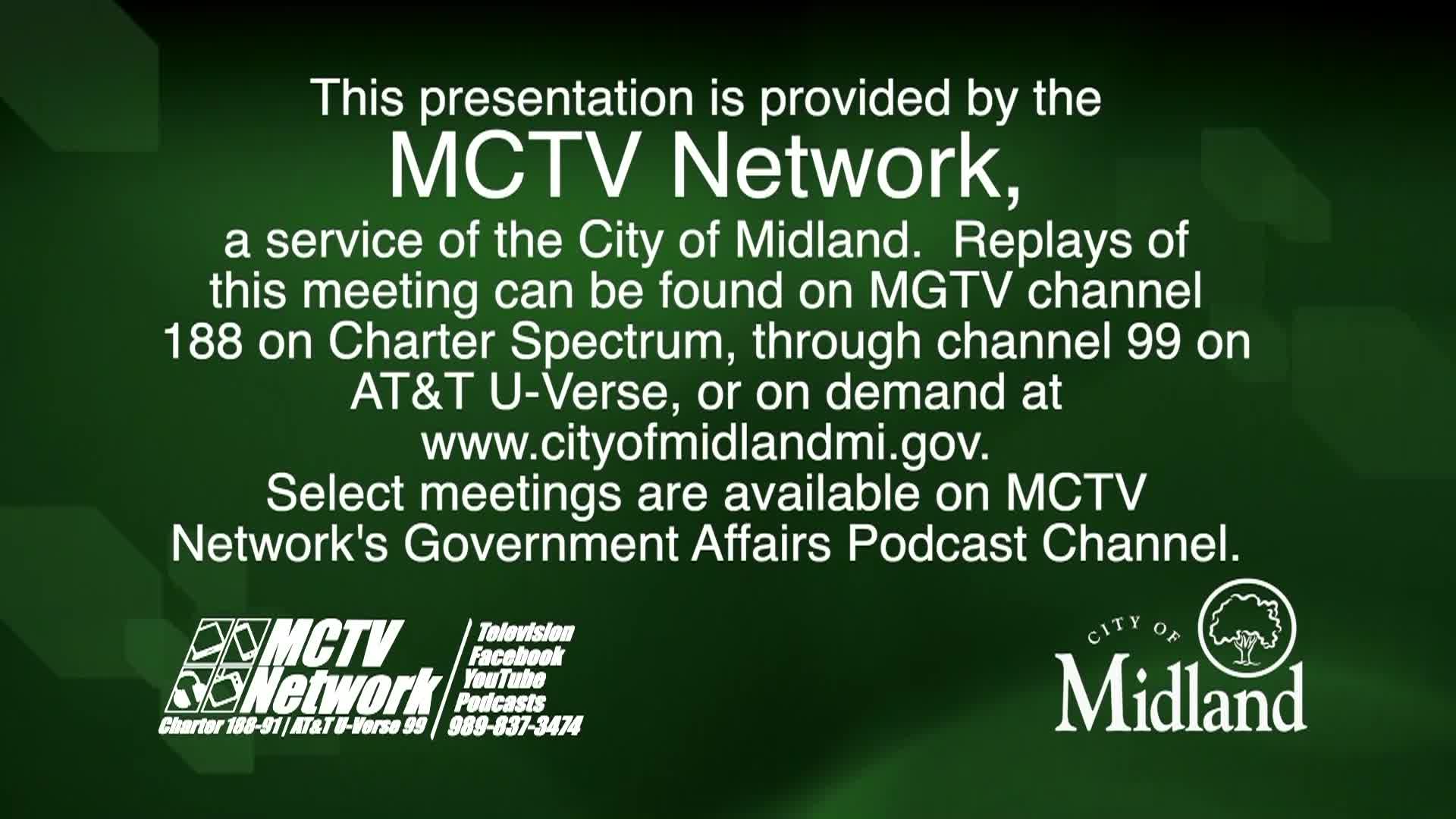 This presentation is provided by the
MCTV Network,
a service of the City of Midland. Replays of this meeting can be found on MGTV channel 188 on Charter Spectrum, through channel 99 on AT&T U-Verse, or on demand at www.cityofmidlandmi.gov. Select meetings are available on MCTV Network's Government Affairs Podcast Channel.

MCTV Network
Charter 188-91 | AT&T U-Verse 99

Television
Facebook
YouTube
Podcasts
989-837-3474

CITY OF
Midland